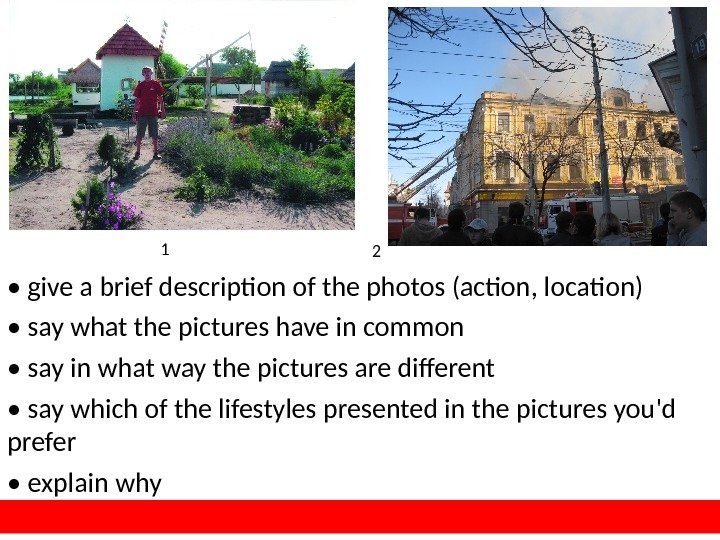 19

1

2

• give a brief description of the photos (action, location)

• say what the pictures have in common

• say in what way the pictures are different

• say which of the lifestyles presented in the pictures you'd prefer

• explain why